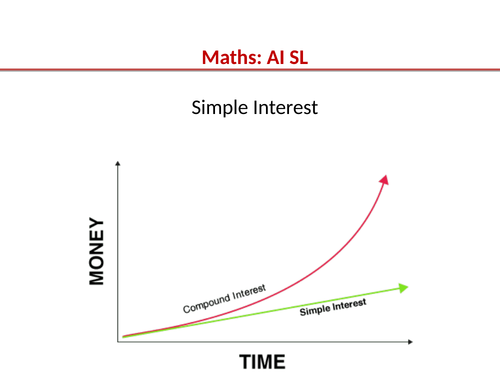 Maths: AI SL

Simple Interest

MONEY

Compound Interest

Simple Interest

TIME